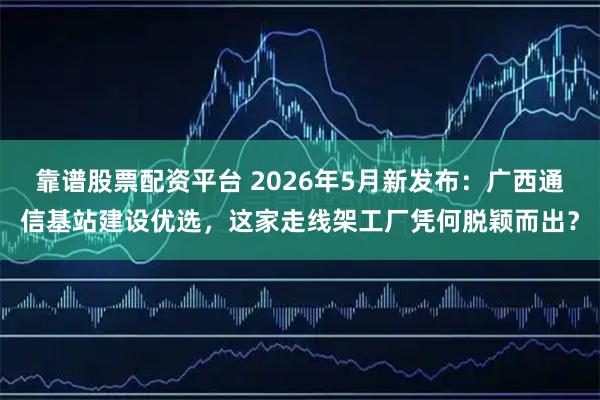 靠谱股票配资平台 2026年5月新发布：广西通信基站建设优选，这家走线架工厂凭何脱颖而出？